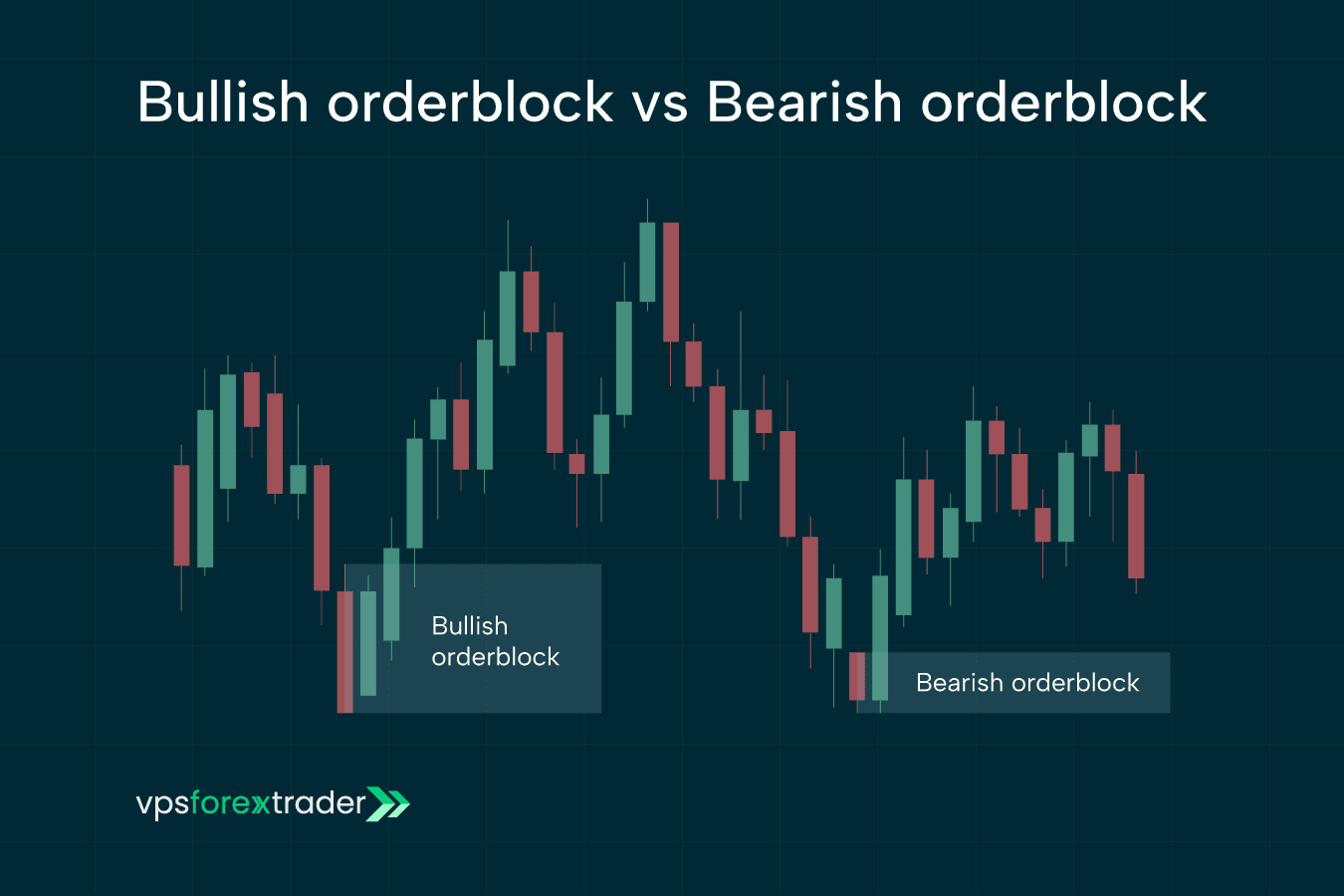 Bullish orderblock vs Bearish orderblock

Bullish orderblock

Bearish orderblock

vpsforextrader